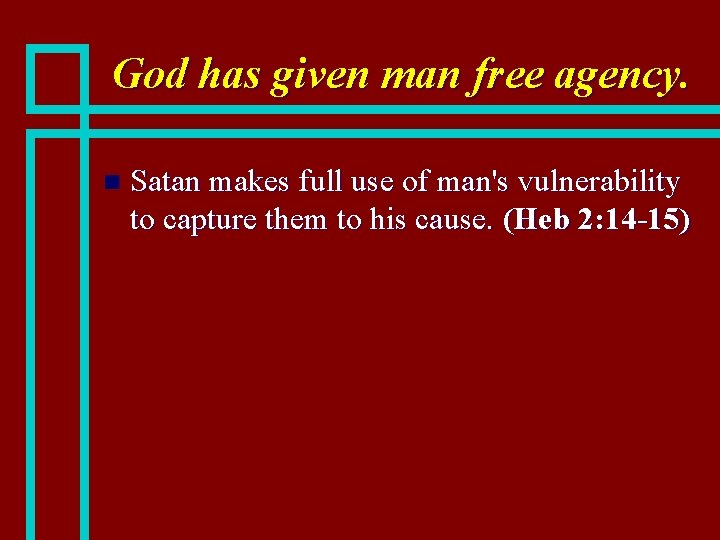 God has given man free agency.

Satan makes full use of man's vulnerability to capture them to his cause. (Heb 2:14-15)